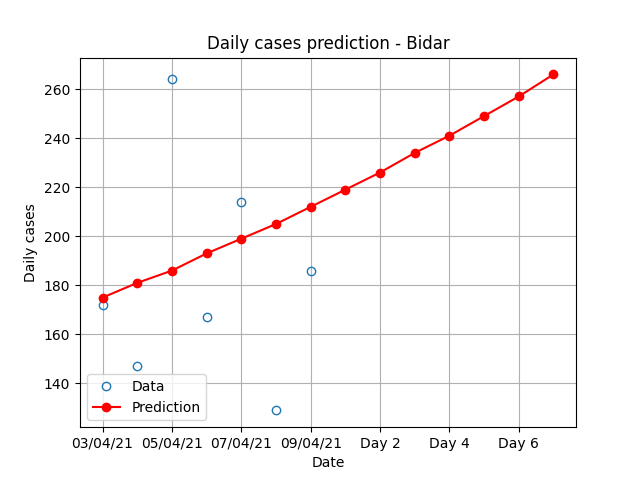 Daily cases prediction - Bidar

Daily cases

260
240
220
200
180
160
140

Data
Prediction

03/04/21 05/04/21 07/04/21 09/04/21 Day 2 Day 4 Day 6

Date